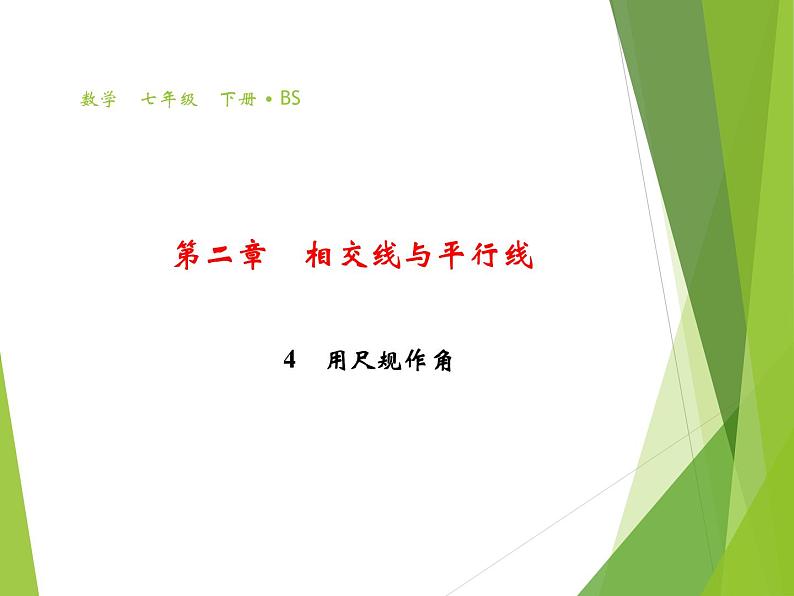 数学　七年级　下册 • BS

第二章　相交线与平行线

4　用尺规作角